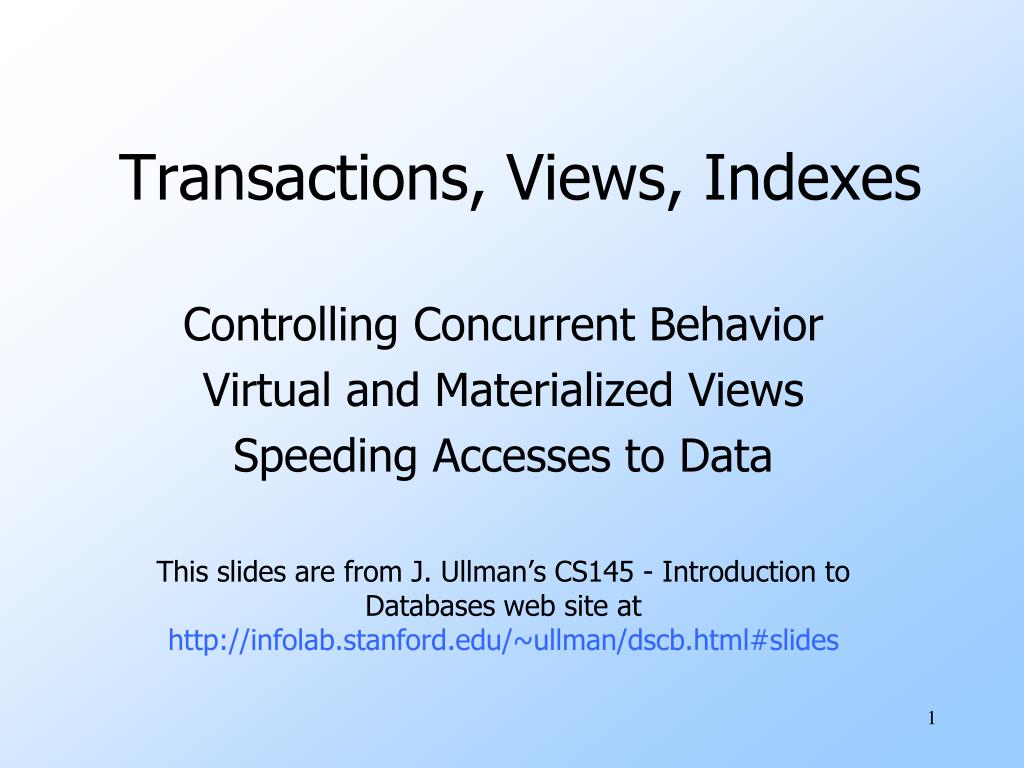 Transactions, Views, Indexes

Controlling Concurrent Behavior
Virtual and Materialized Views
Speeding Accesses to Data

This slides are from J. Ullman's CS145 - Introduction to Databases web site at http://infolab.stanford.edu/~ullman/dscb.html#slides

1